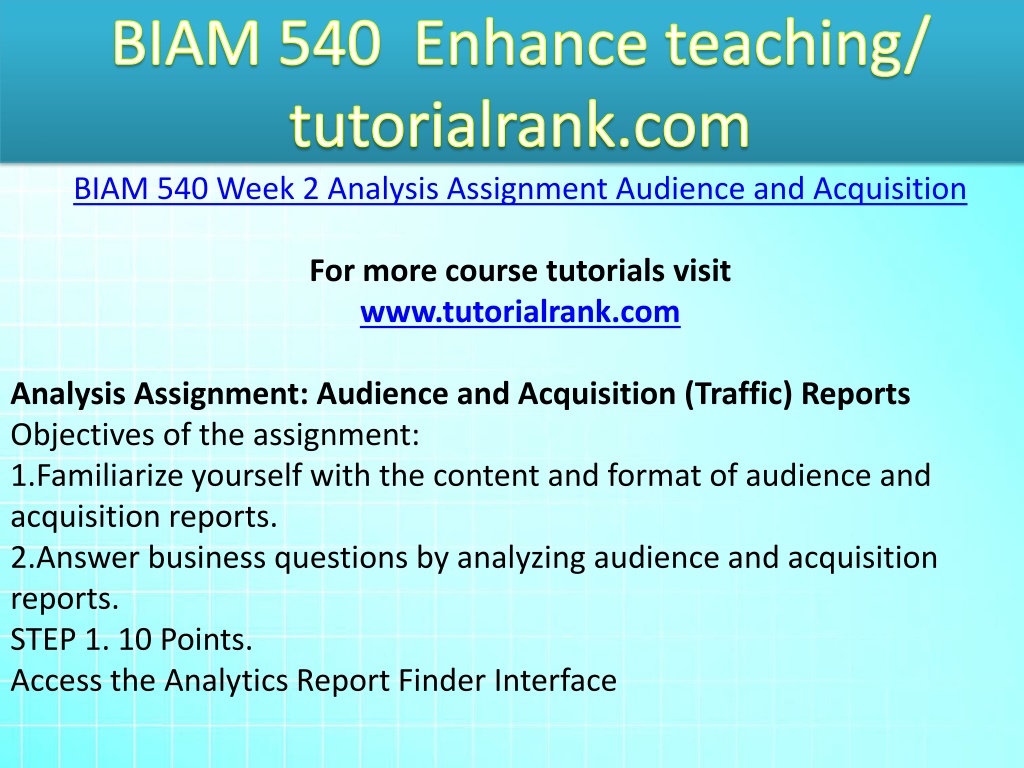 BIAM 540 Enhance teaching/ tutorialrank.com

BIAM 540 Week 2 Analysis Assignment Audience and Acquisition

For more course tutorials visit
www.tutorialrank.com

Analysis Assignment: Audience and Acquisition (Traffic) Reports
Objectives of the assignment:
1.Familiarize yourself with the content and format of audience and acquisition reports.
2.Answer business questions by analyzing audience and acquisition reports.
STEP 1. 10 Points.
Access the Analytics Report Finder Interface